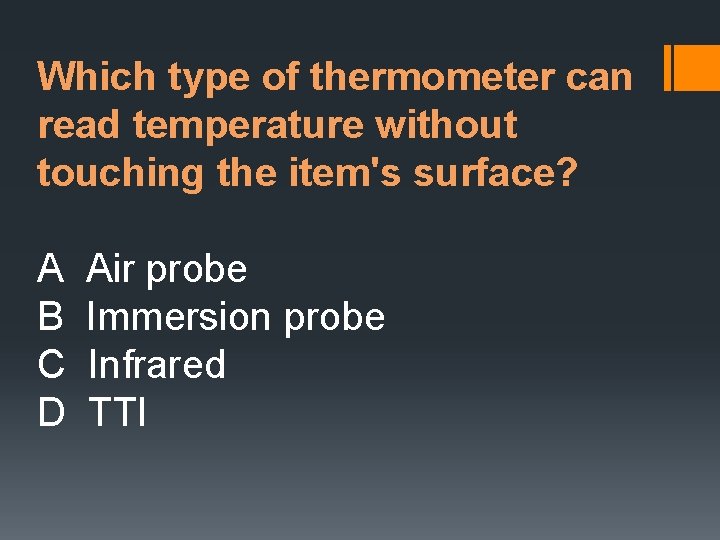 Which type of thermometer can read temperature without touching the item's surface?

A Air probe
B Immersion probe
C Infrared
D TTI